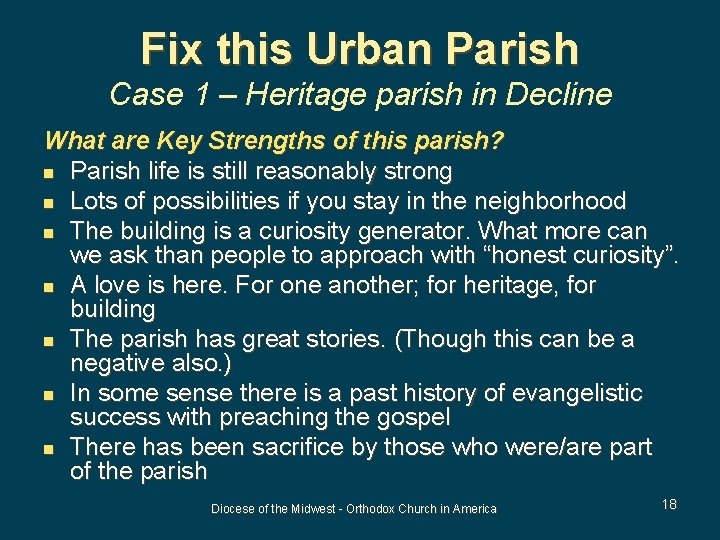 Fix this Urban Parish

Case 1 – Heritage parish in Decline

What are Key Strengths of this parish?

- Parish life is still reasonably strong
- Lots of possibilities if you stay in the neighborhood
- The building is a curiosity generator. What more can we ask than people to approach with “honest curiosity”.
- A love is here. For one another; for heritage, for building
- The parish has great stories. (Though this can be a negative also.)
- In some sense there is a past history of evangelistic success with preaching the gospel
- There has been sacrifice by those who were/are part of the parish

Diocese of the Midwest - Orthodox Church in America

18